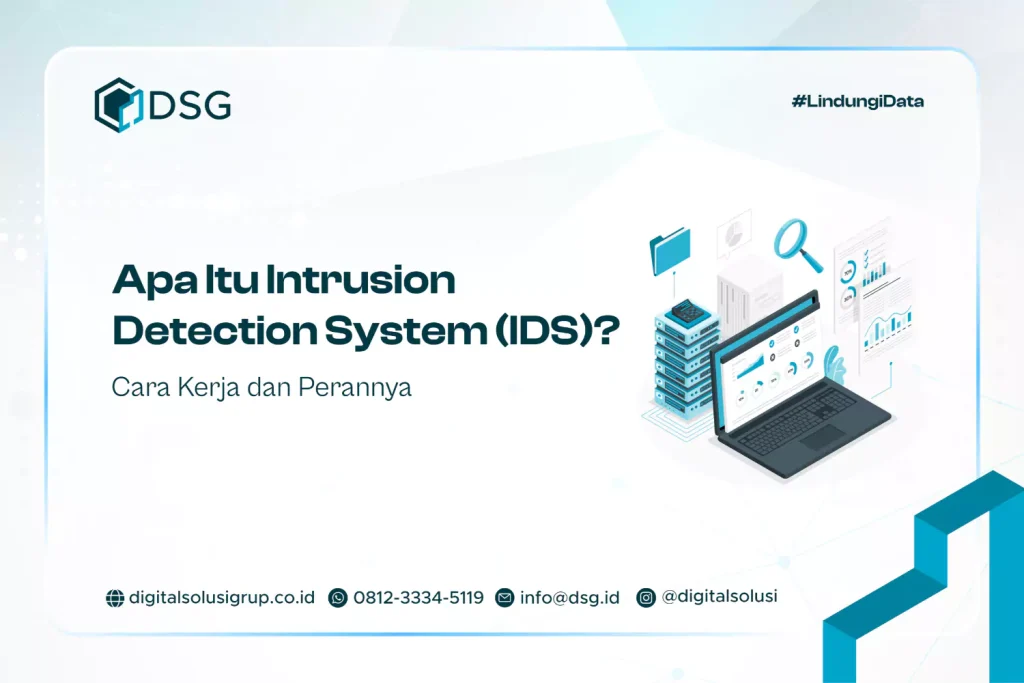 DSG

#LindungiData

Apa Itu Intrusion Detection System (IDS)?

Cara Kerja dan Perannya

digitalsolusigrup.co.id 0812-3334-5119 info@dsg.id @digitalsolusi